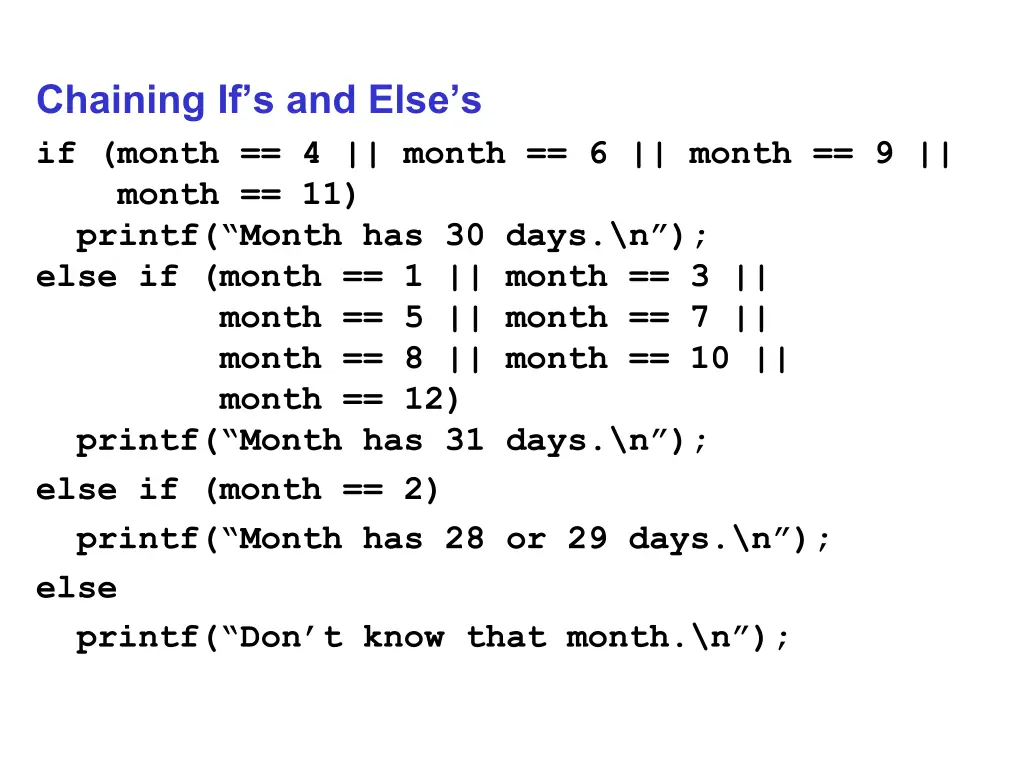 Chaining If’s and Else’s

if (month == 4 || month == 6 || month == 9 ||
    month == 11)
  printf(“Month has 30 days.\n”);
else if (month == 1 || month == 3 ||
         month == 5 || month == 7 ||
         month == 8 || month == 10 ||
         month == 12)
  printf(“Month has 31 days.\n”);
else if (month == 2)
  printf(“Month has 28 or 29 days.\n”);
else
  printf(“Don’t know that month.\n”);